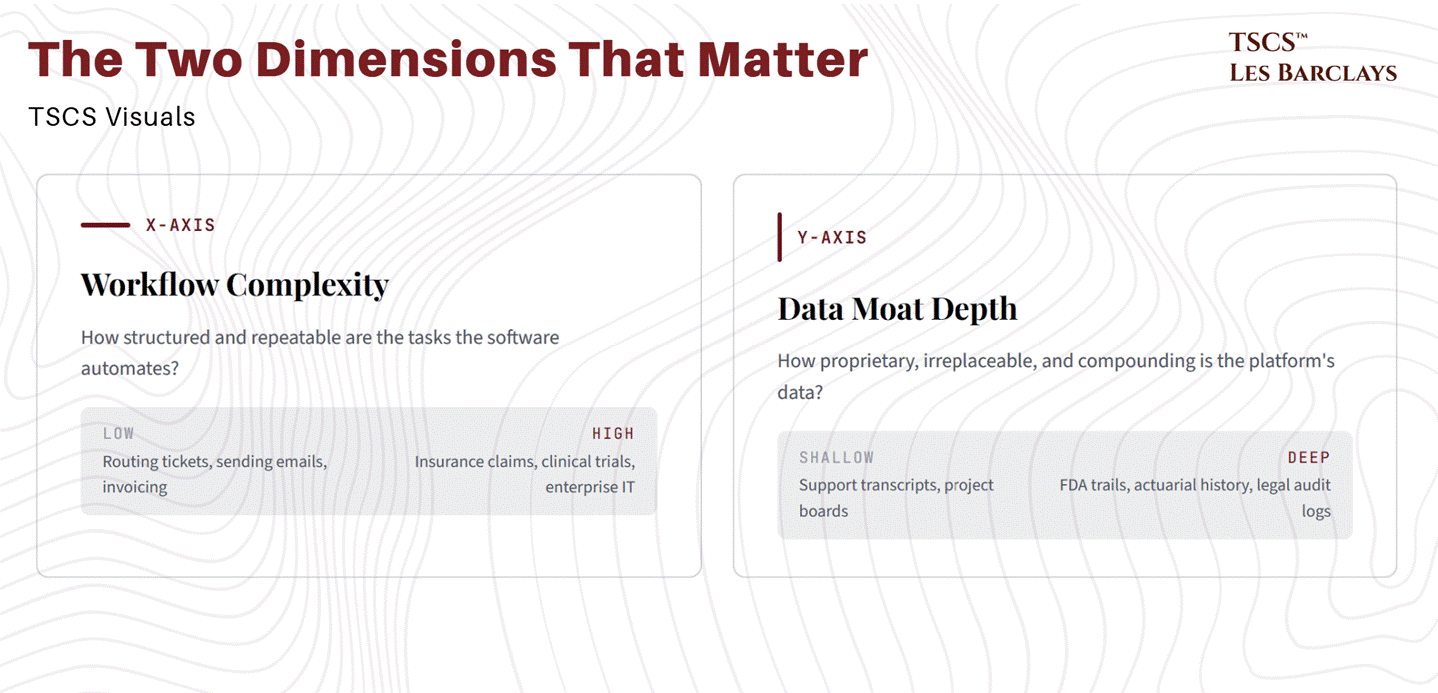 The Two Dimensions That Matter

TSCS Visuals

TSCS™
LES BARCLAYS

X-AXIS

Workflow Complexity

How structured and repeatable are the tasks the software automates?

LOW
Routing tickets, sending emails, invoicing

HIGH
Insurance claims, clinical trials, enterprise IT

Y-AXIS

Data Moat Depth

How proprietary, irreplaceable, and compounding is the platform's data?

SHALLOW
Support transcripts, project boards

DEEP
FDA trails, actuarial history, legal audit logs